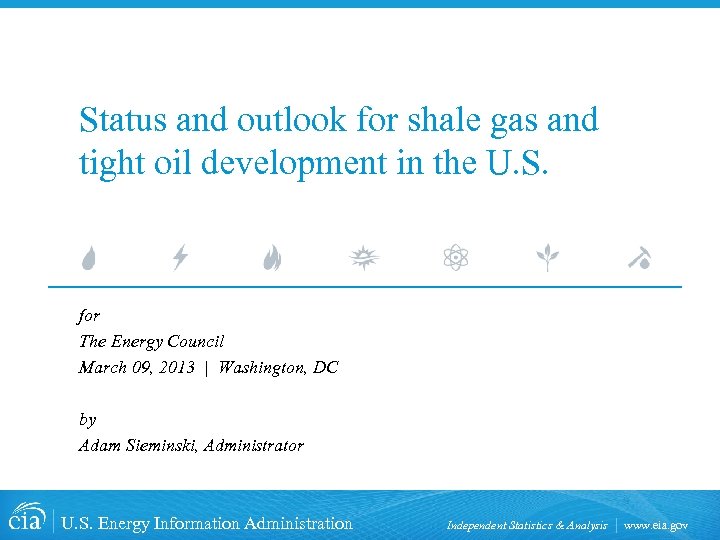 Status and outlook for shale gas and tight oil development in the U.S.

for
The Energy Council
March 09, 2013 | Washington, DC

by
Adam Sieminski, Administrator

eia | U.S. Energy Information Administration

Independent Statistics & Analysis | www.eia.gov